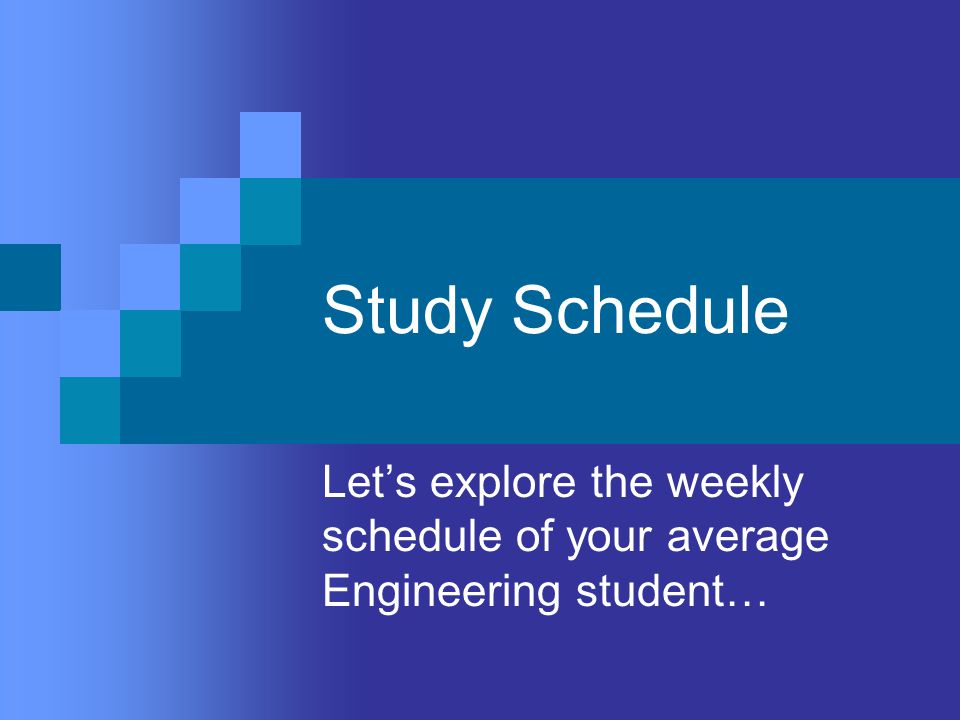 Study Schedule

Let’s explore the weekly schedule of your average Engineering student…